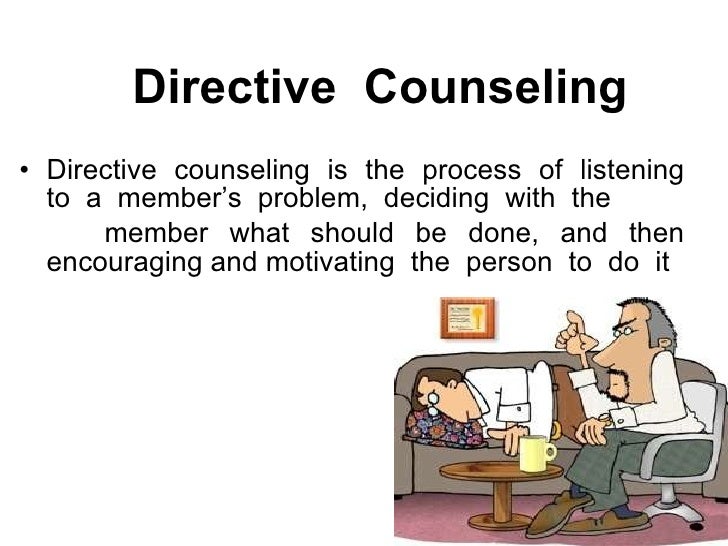 Directive Counseling

• Directive counseling is the process of listening to a member's problem, deciding with the member what should be done, and then encouraging and motivating the person to do it